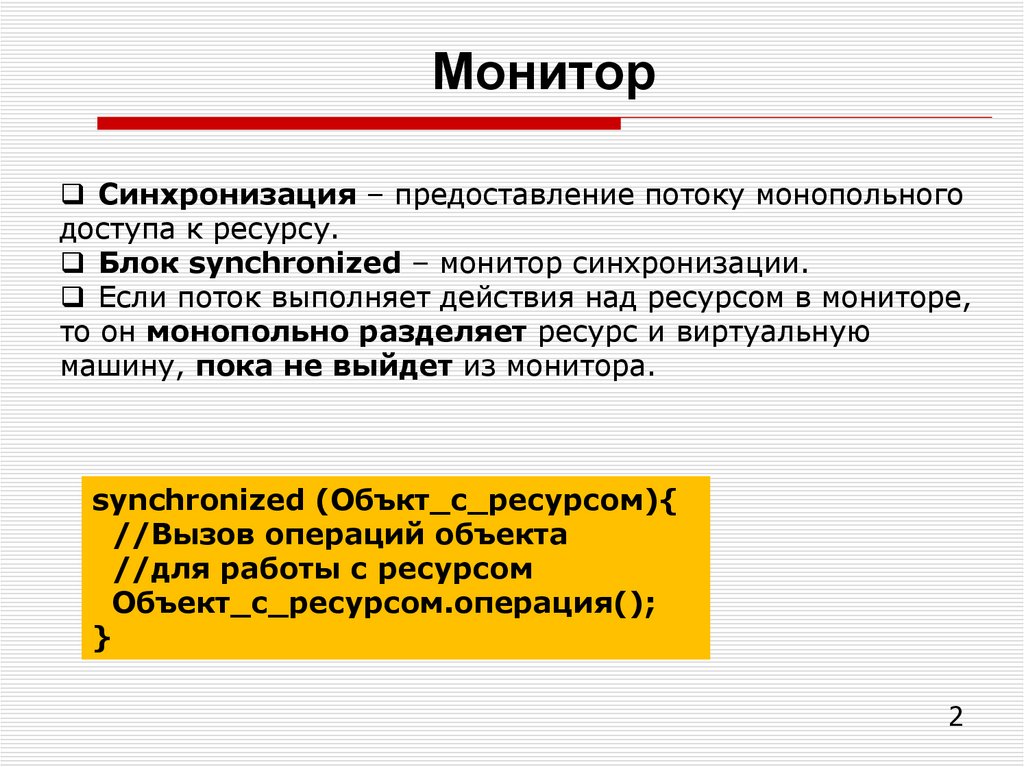 Монитор

❑ Синхронизация – предоставление потоку монопольного доступа к ресурсу.
❑ Блок synchronized – монитор синхронизации.
❑ Если поток выполняет действия над ресурсом в мониторе, то он монопольно разделяет ресурс и виртуальную машину, пока не выйдет из монитора.

synchronized (Объкт_с_ресурсом){
  //Вызов операций объекта
  //для работы с ресурсом
  Объект_с_ресурсом.операция();
}

2